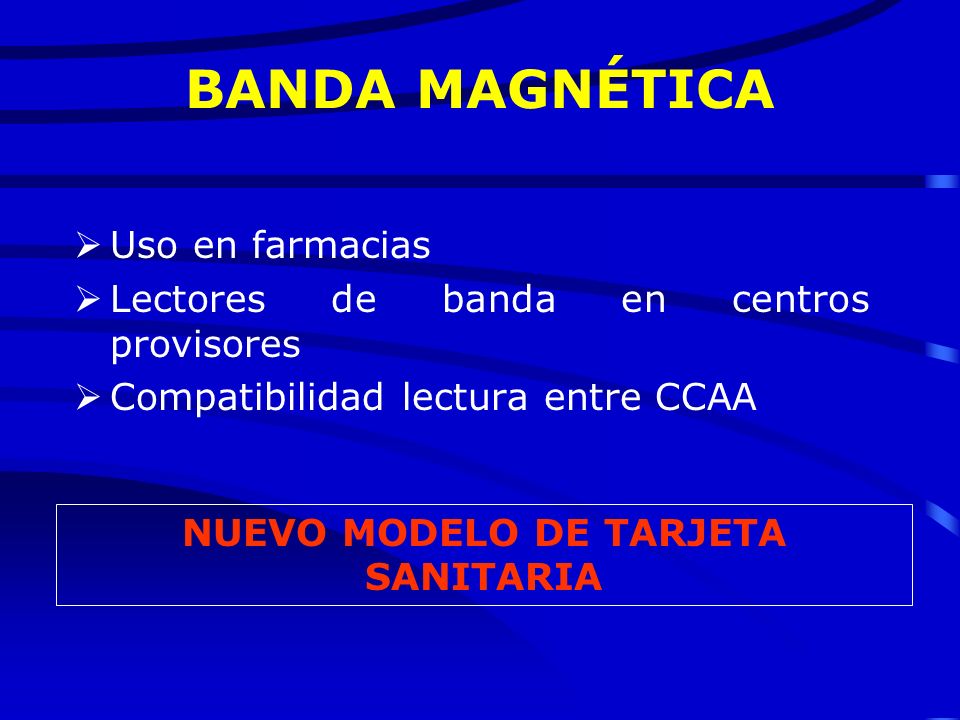 BANDA MAGNÉTICA

➢ Uso en farmacias
➢ Lectores de banda en centros provisores
➢ Compatibilidad lectura entre CCAA

NUEVO MODELO DE TARJETA SANITARIA